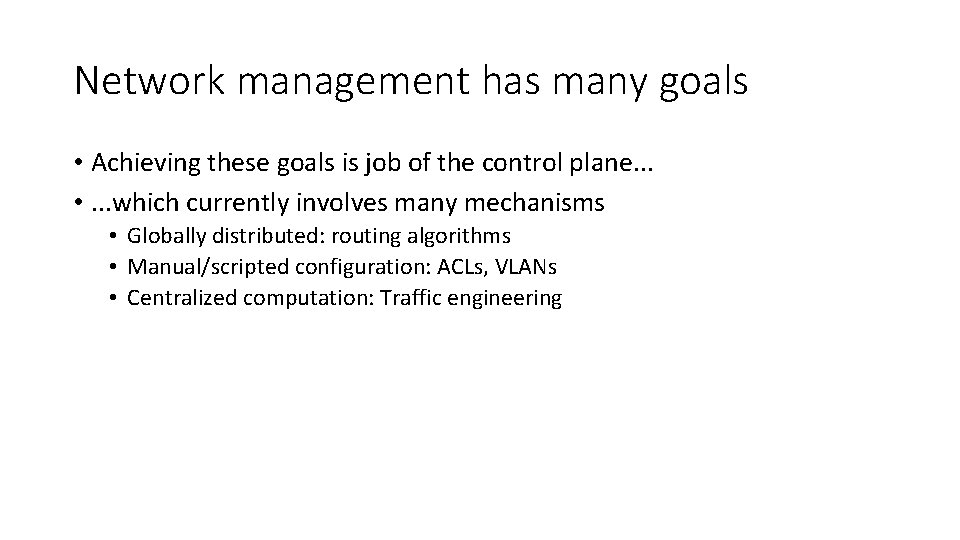 Network management has many goals

• Achieving these goals is job of the control plane...
• ...which currently involves many mechanisms
  • Globally distributed: routing algorithms
  • Manual/scripted configuration: ACLs, VLANs
  • Centralized computation: Traffic engineering